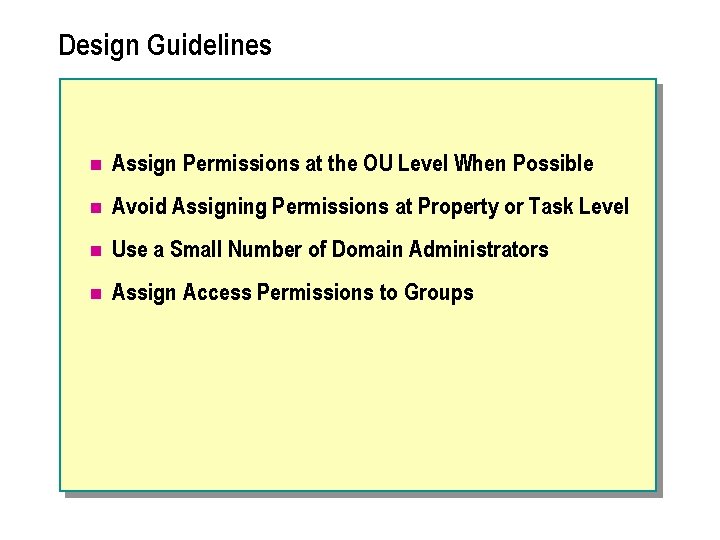 Design Guidelines

- Assign Permissions at the OU Level When Possible
- Avoid Assigning Permissions at Property or Task Level
- Use a Small Number of Domain Administrators
- Assign Access Permissions to Groups